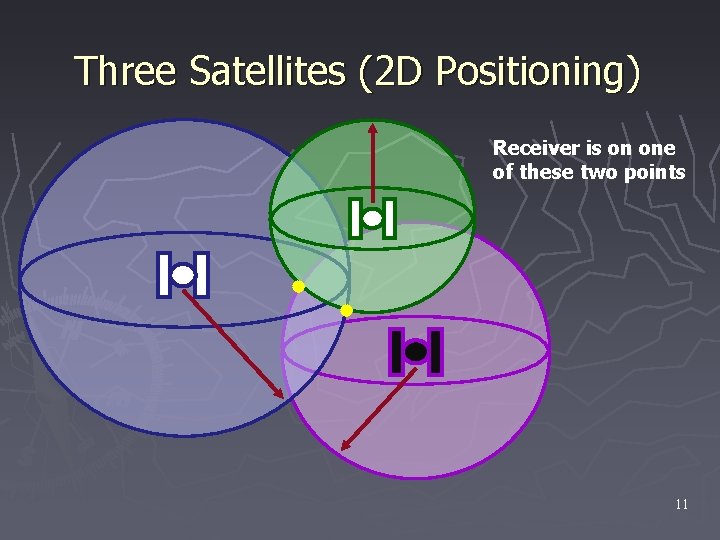 Three Satellites (2D Positioning)

Receiver is on one of these two points

11